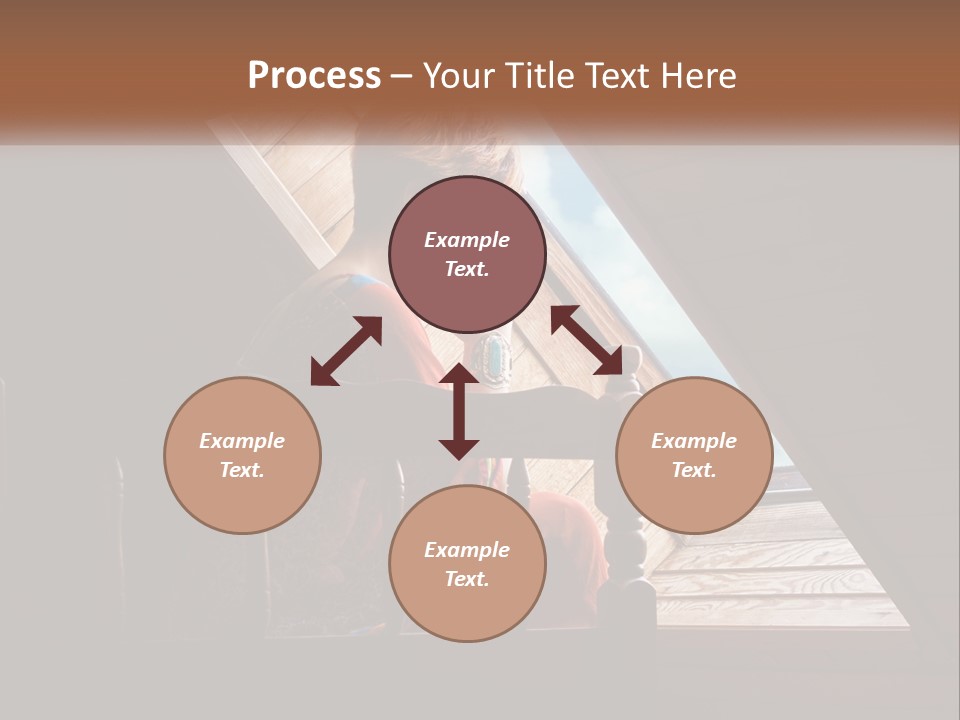 Process – Your Title Text Here

Example Text.

Example Text.

Example Text.

Example Text.